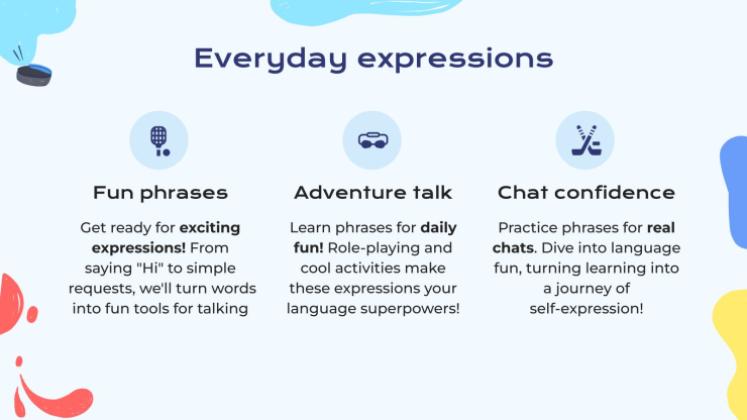 Everyday expressions

Fun phrases

Get ready for exciting expressions! From saying "Hi" to simple requests, we'll turn words into fun tools for talking

Adventure talk

Learn phrases for daily fun! Role-playing and cool activities make these expressions your language superpowers!

Chat confidence

Practice phrases for real chats. Dive into language fun, turning learning into a journey of self-expression!